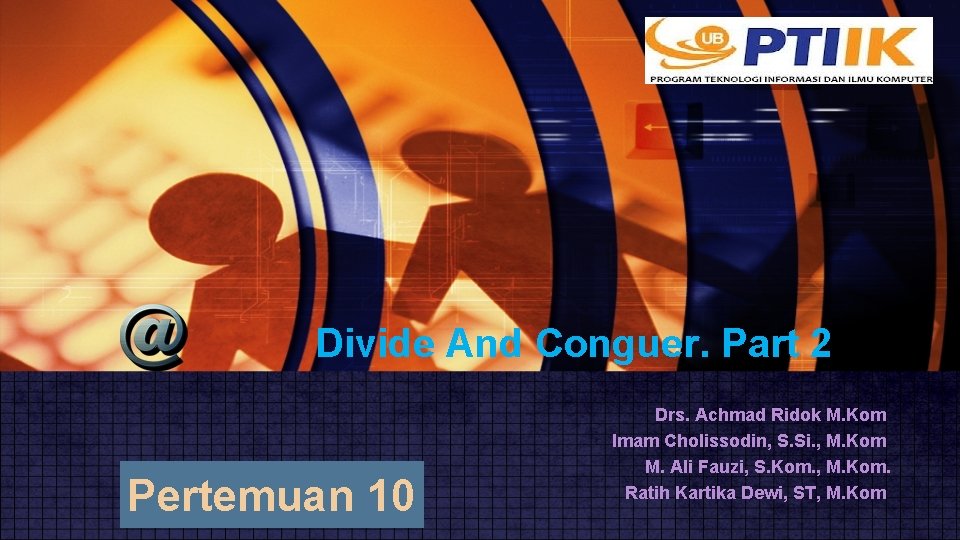 UB PTIIK
PROGRAM TEKNOLOGI INFORMASI DAN ILMU KOMPUTER

@

Divide And Conguer. Part 2

Drs. Achmad Ridok M.Kom
Imam Cholissodin, S.Si., M.Kom
M. Ali Fauzi, S.Kom., M.Kom.
Ratih Kartika Dewi, ST, M.Kom

Pertemuan 10